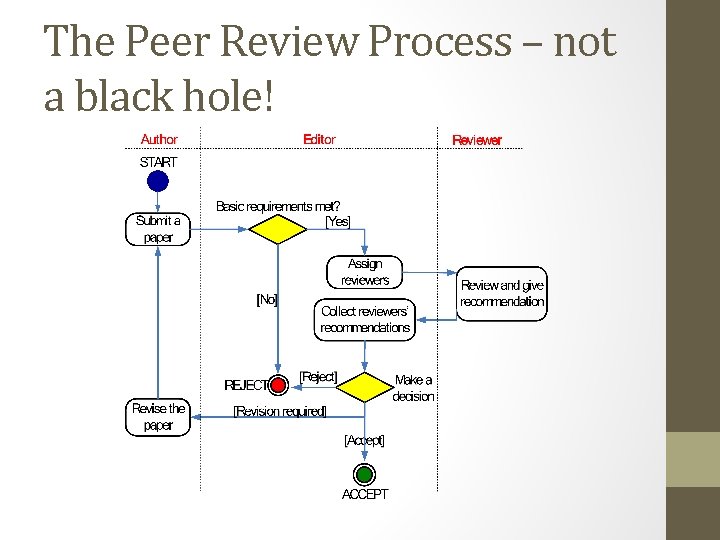 The Peer Review Process – not a black hole!

Author

Editor

Reviewer

START

Submit a paper

Basic requirements met?

[Yes]

Assign reviewers

Review and give recommendation

[No]

Collect reviewers' recommendations

REJECT

[Reject]

Make a decision

Revise the paper

[Revision required]

[Accept]

ACCEPT